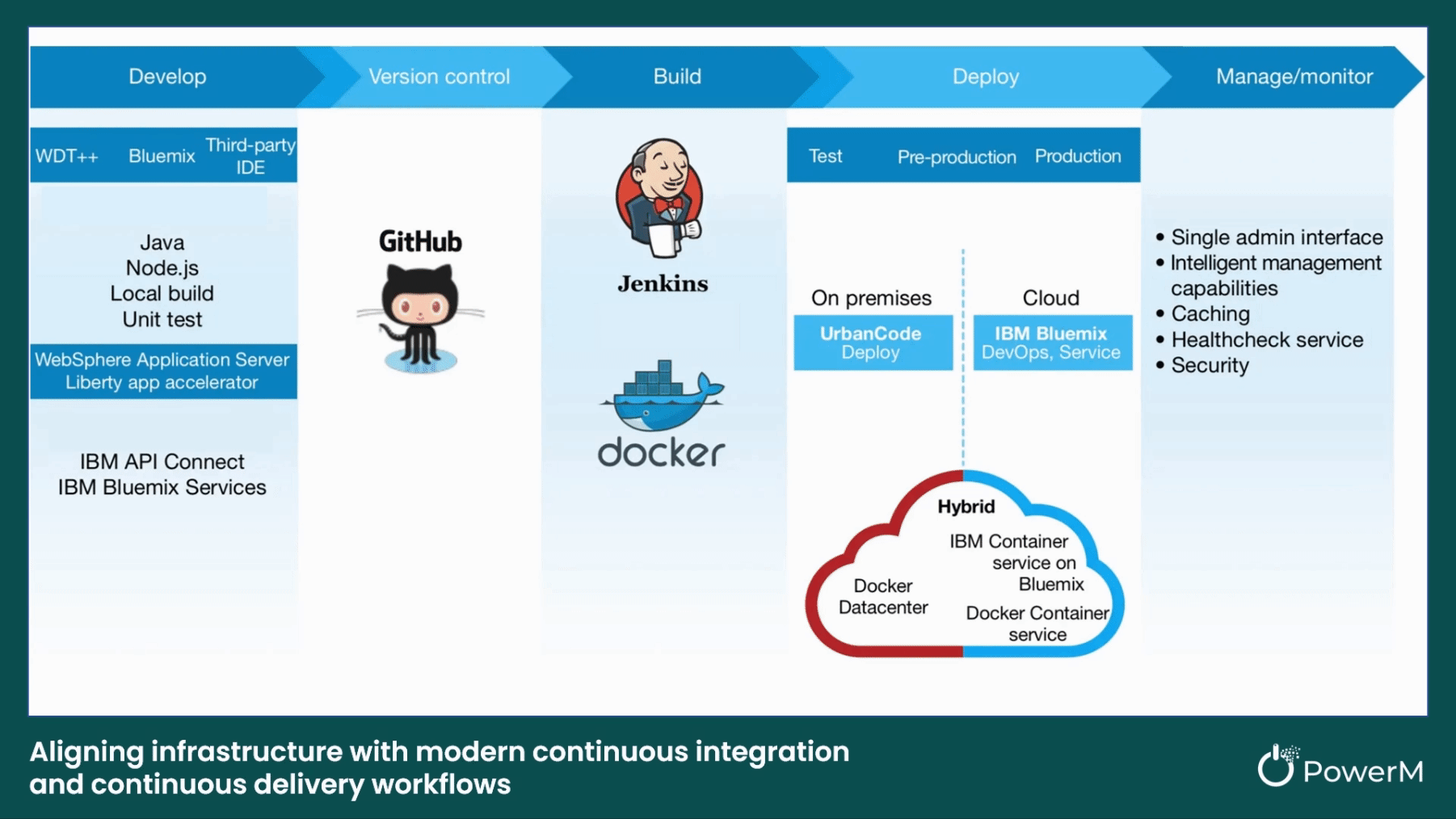 Develop

Version control

Build

Deploy

Manage/monitor

WDT++ Bluemix Third-party IDE

Java
Node.js
Local build
Unit test

WebSphere Application Server Liberty app accelerator

IBM API Connect
IBM Bluemix Services

GitHub

Jenkins

docker

Test Pre-production Production

On premises

UrbanCode Deploy

Cloud

IBM Bluemix DevOps, Service

Hybrid

Docker Datacenter

IBM Container service on Bluemix

Docker Container service

• Single admin interface
• Intelligent management capabilities
• Caching
• Healthcheck service
• Security

Aligning infrastructure with modern continuous integration and continuous delivery workflows

PowerM